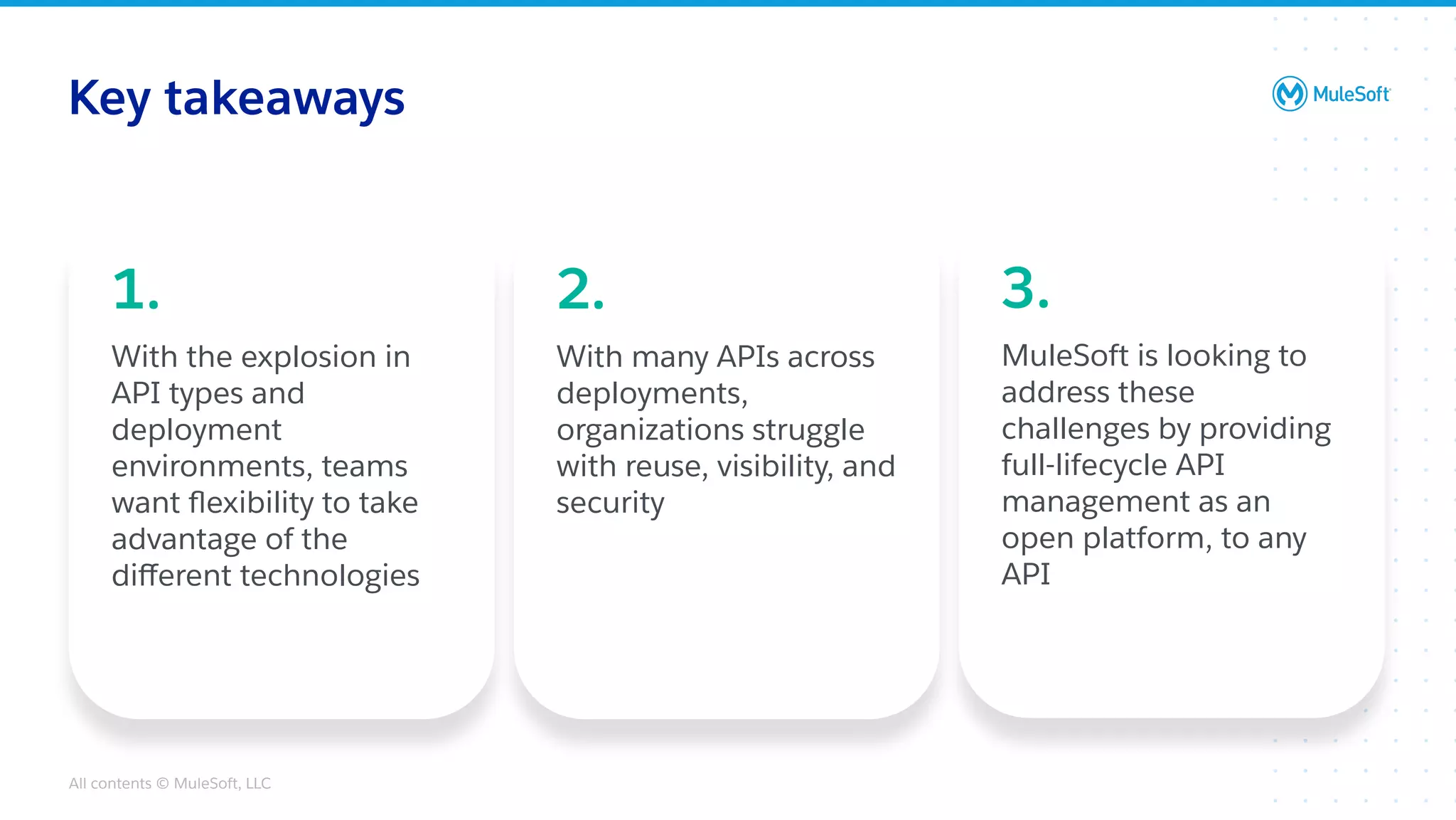 Key takeaways

MuleSoft

1.

With the explosion in API types and deployment environments, teams want flexibility to take advantage of the different technologies

2.

With many APIs across deployments, organizations struggle with reuse, visibility, and security

3.

MuleSoft is looking to address these challenges by providing full-lifecycle API management as an open platform, to any API

All contents © MuleSoft, LLC